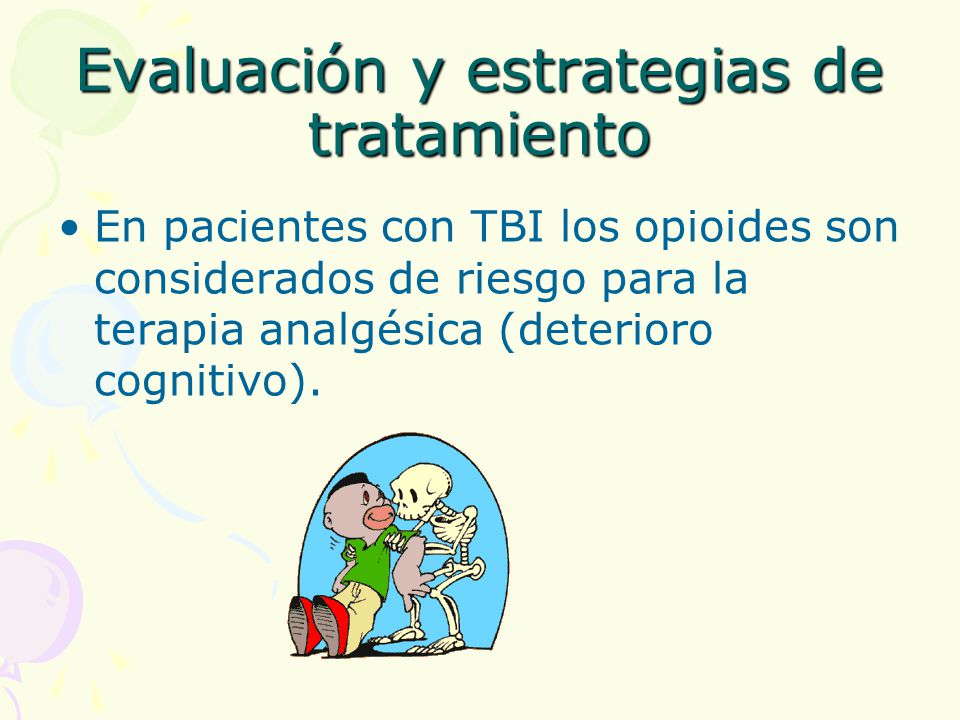 Evaluación y estrategias de tratamiento

• En pacientes con TBI los opioides son considerados de riesgo para la terapia analgésica (deterioro cognitivo).